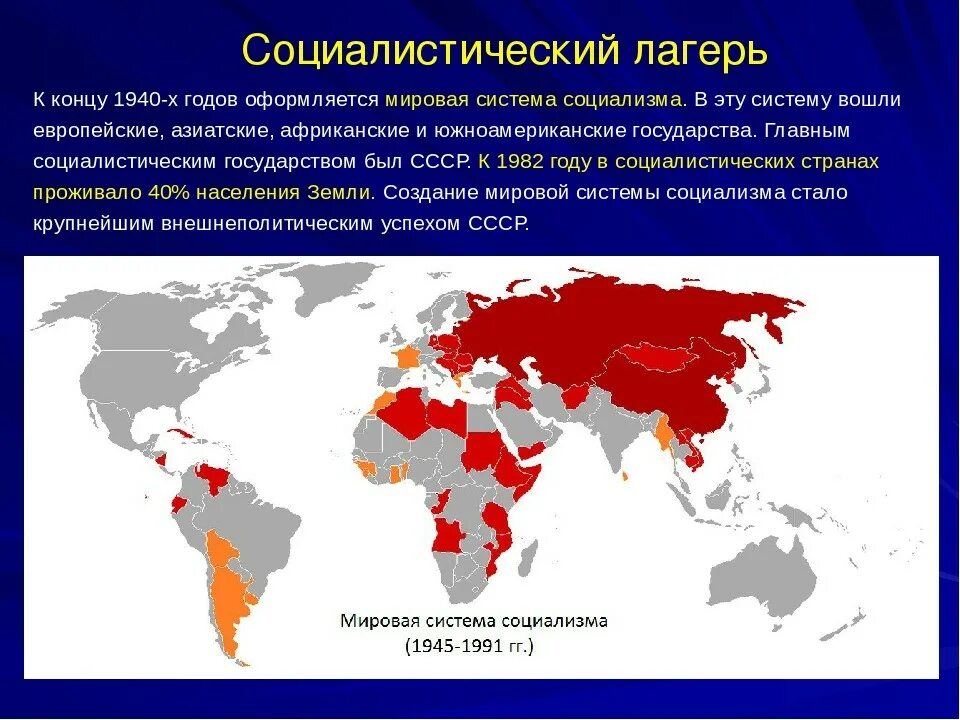 Социалистический лагерь

К концу 1940-х годов оформляется мировая система социализма. В эту систему вошли европейские, азиатские, африканские и южноамериканские государства. Главным социалистическим государством был СССР. К 1982 году в социалистических странах проживало 40% населения Земли. Создание мировой системы социализма стало крупнейшим внешнеполитическим успехом СССР.

Мировая система социализма
(1945-1991 гг.)